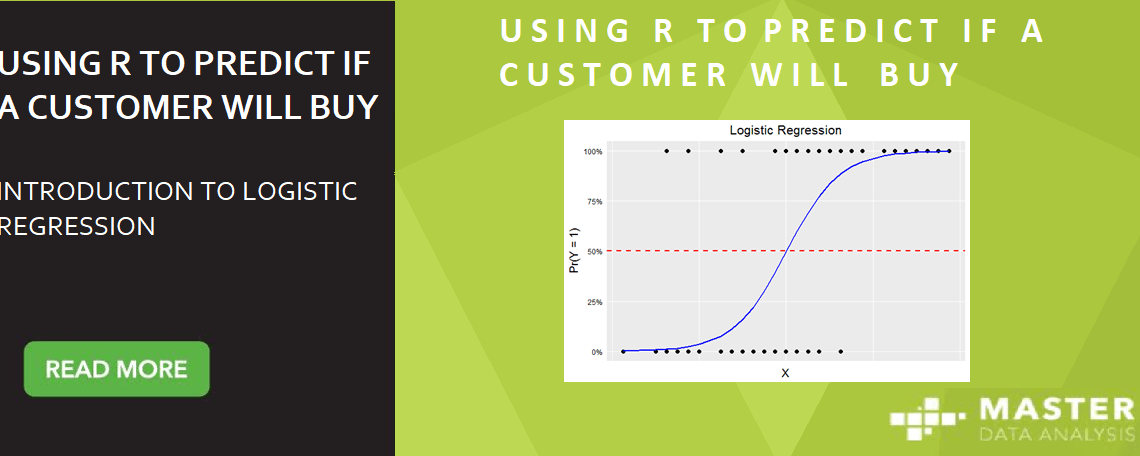 USING R TO PREDICT IF A CUSTOMER WILL BUY

INTRODUCTION TO LOGISTIC REGRESSION

READ MORE

USING R TO PREDICT IF A CUSTOMER WILL BUY

Logistic Regression

100%
75%
50%
25%
0%

Pr(Y = 1)

X

MASTER
DATA ANALYSIS